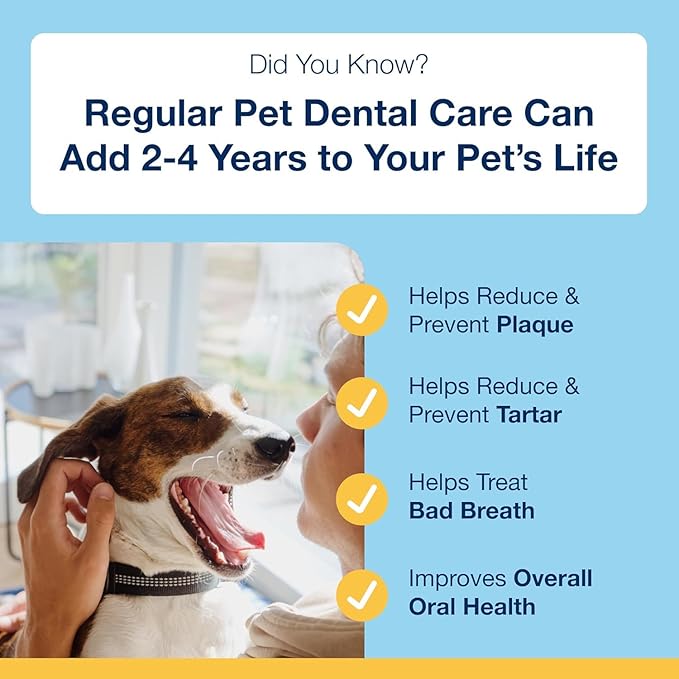 Did You Know?

Regular Pet Dental Care Can Add 2-4 Years to Your Pet's Life

Helps Reduce & Prevent Plaque

Helps Reduce & Prevent Tartar

Helps Treat Bad Breath

Improves Overall Oral Health